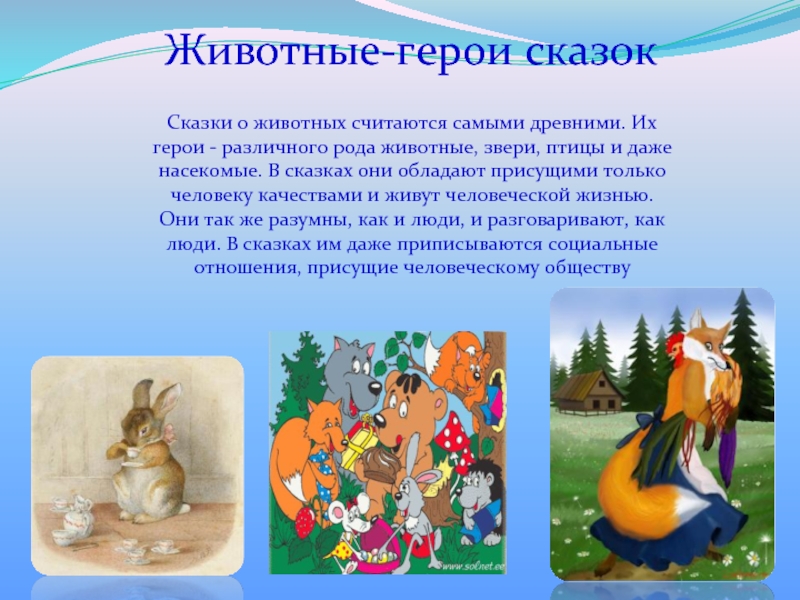 Животные-герои сказок

Сказки о животных считаются самыми древними. Их герои - различного рода животные, звери, птицы и даже насекомые. В сказках они обладают присущими только человеку качествами и живут человеческой жизнью. Они так же разумны, как и люди, и разговаривают, как люди. В сказках им даже приписываются социальные отношения, присущие человеческому обществу

www.solnet.ee